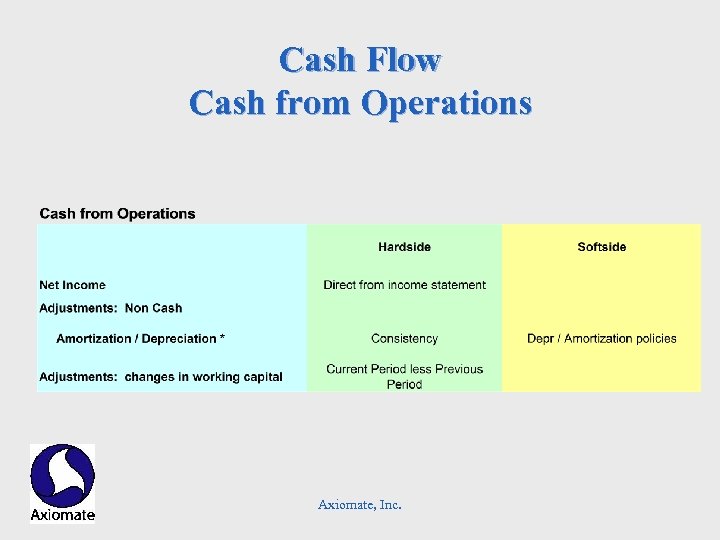 Cash Flow
Cash from Operations

Cash from Operations

| | Hardside | Softside |
|---|---|---|
| Net Income | Direct from income statement | |
| Adjustments: Non Cash | | |
| Amortization / Depreciation * | Consistency | Depr / Amortization policies |
| Adjustments: changes in working capital | Current Period less Previous Period | |

Axiomate

Axiomate, Inc.